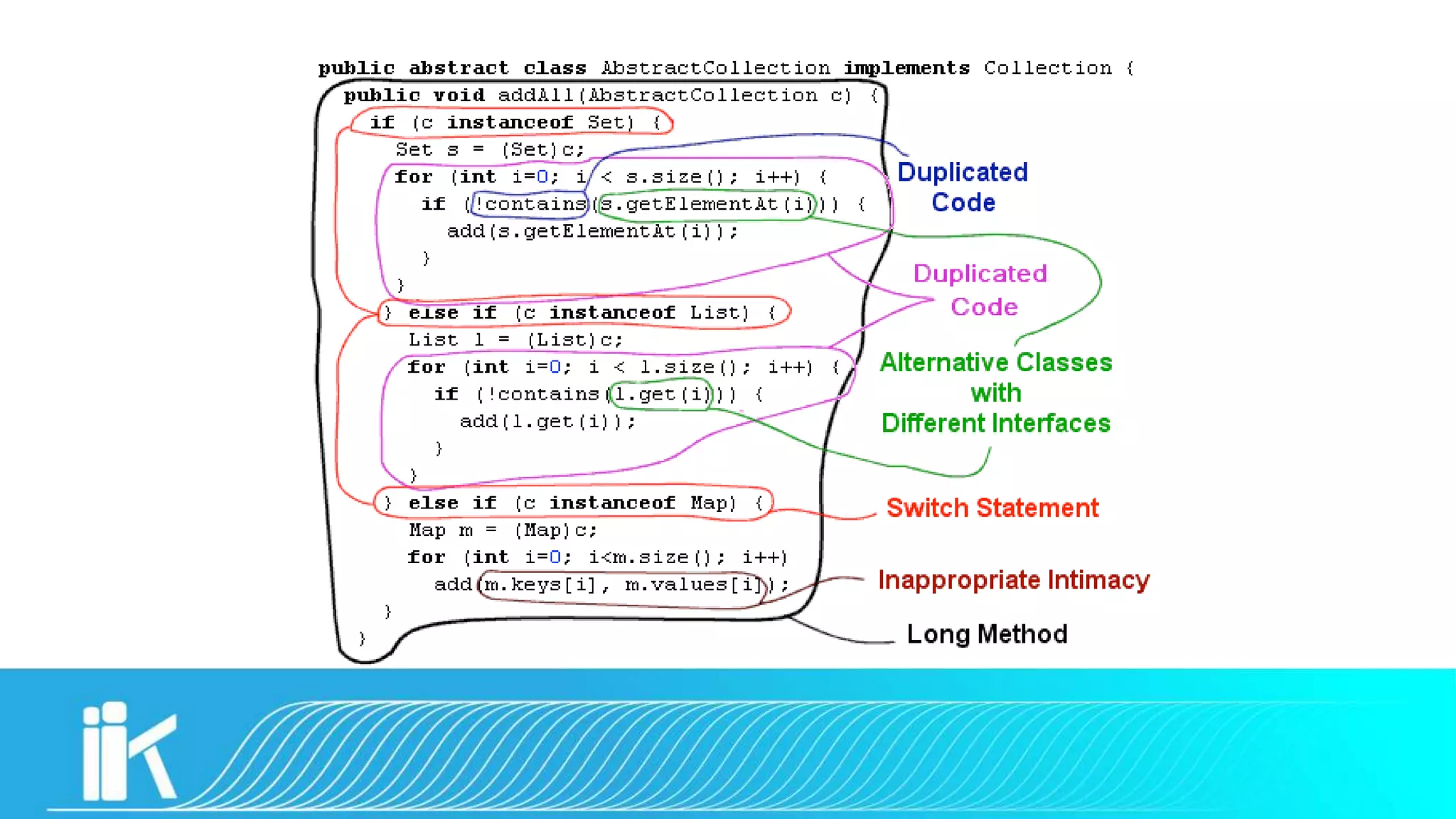 public abstract class AbstractCollection implements Collection {
public void addAll(AbstractCollection c) {
if (c instanceof Set) {
Set s = (Set)c;
for (int i=0; i < s.size(); i++) {
if (!contains(s.getElementAt(i))) {
add(s.getElementAt(i));
}
}
} else if (c instanceof List) {
List l = (List)c;
for (int i=0; i < l.size(); i++) {
if (!contains(l.get(i))) {
add(l.get(i));
}
}
} else if (c instanceof Map) {
Map m = (Map)c;
for (int i=0; i<m.size(); i++)
add(m.keys[i], m.values[i]);
}
}

Duplicated Code

Duplicated Code

Alternative Classes with Different Interfaces

Switch Statement

Inappropriate Intimacy

Long Method

iK